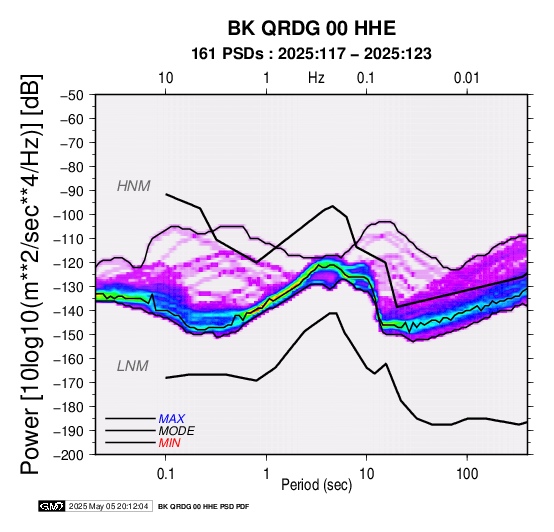 BK QRDG 00 HHE
161 PSDs : 2025:117 – 2025:123

10
1
Hz
0.1
0.01

Power [10log10(m**2/sec**4/Hz)] [dB]

−50
−60
−70
−80
−90
−100
−110
−120
−130
−140
−150
−160
−170
−180
−190
−200

HNM
LNM

MAX
MODE
MIN

0.1
1
10
100
Period (sec)

GMT 2025 May 05 20:12:04 BK QRDG 00 HHE PSD PDF